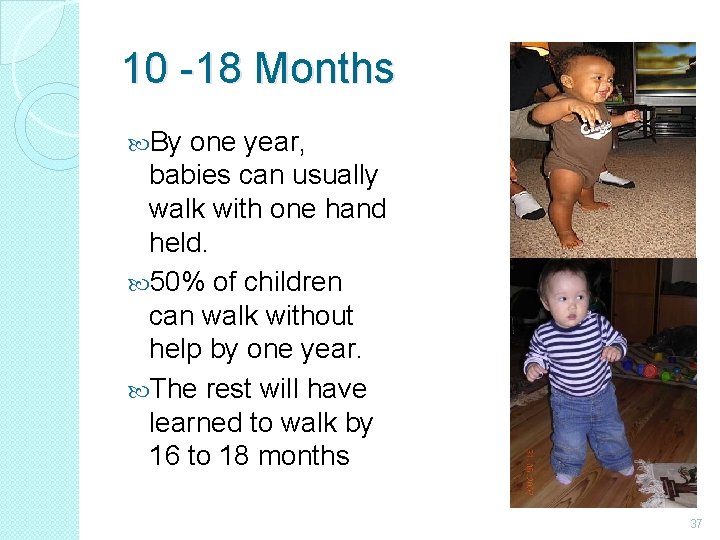 10 -18 Months

By one year, babies can usually walk with one hand held.

50% of children can walk without help by one year.

The rest will have learned to walk by 16 to 18 months

37